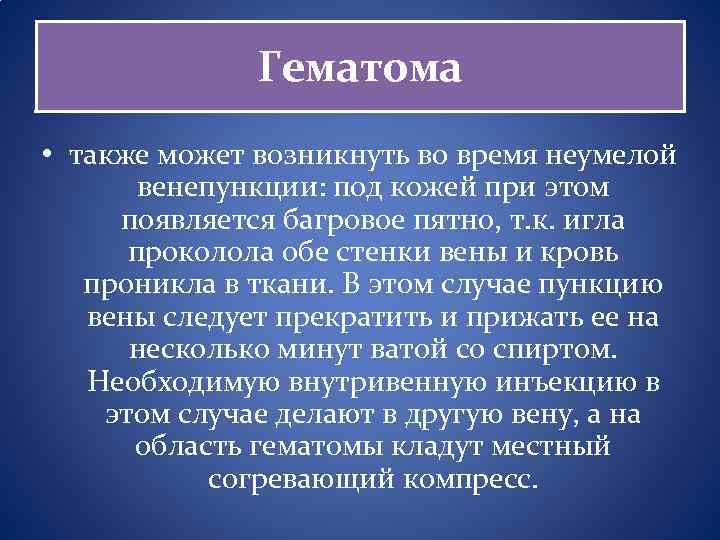 Гематома

• также может возникнуть во время неумелой венепункции: под кожей при этом появляется багровое пятно, т.к. игла проколола обе стенки вены и кровь проникла в ткани. В этом случае пункцию вены следует прекратить и прижать ее на несколько минут ватой со спиртом. Необходимую внутривенную инъекцию в этом случае делают в другую вену, а на область гематомы кладут местный согревающий компресс.